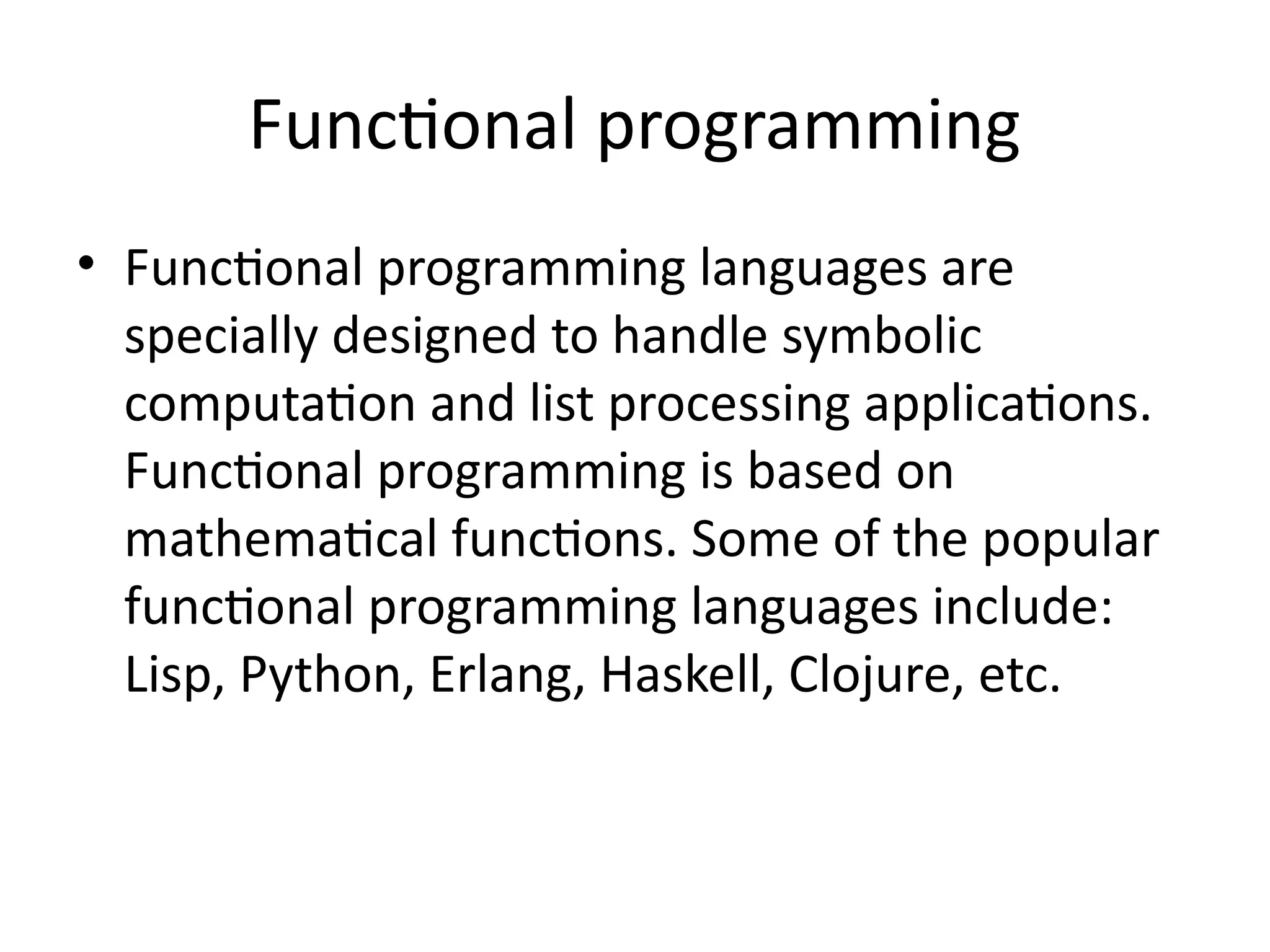 Functional programming

• Functional programming languages are specially designed to handle symbolic computation and list processing applications. Functional programming is based on mathematical functions. Some of the popular functional programming languages include: Lisp, Python, Erlang, Haskell, Clojure, etc.